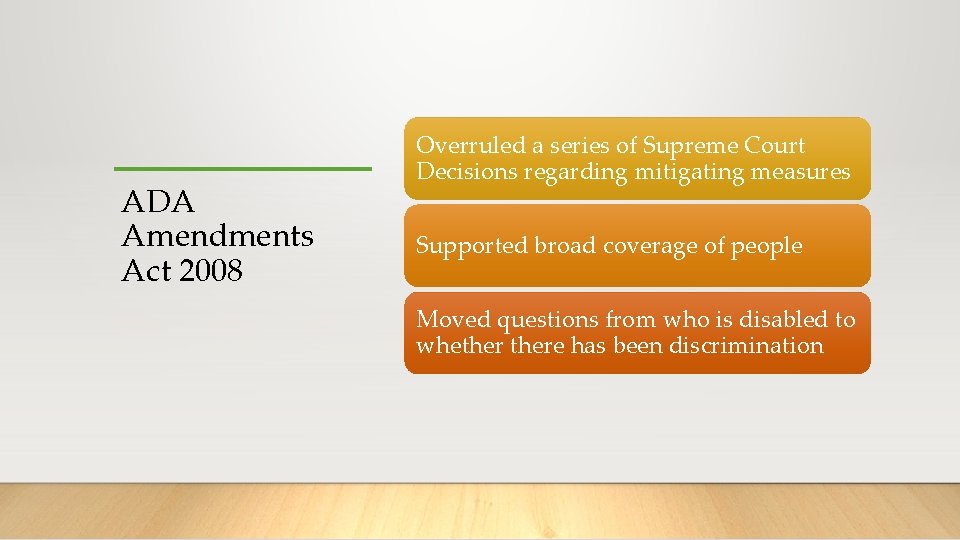 ADA Amendments Act 2008

Overruled a series of Supreme Court Decisions regarding mitigating measures

Supported broad coverage of people

Moved questions from who is disabled to whether there has been discrimination